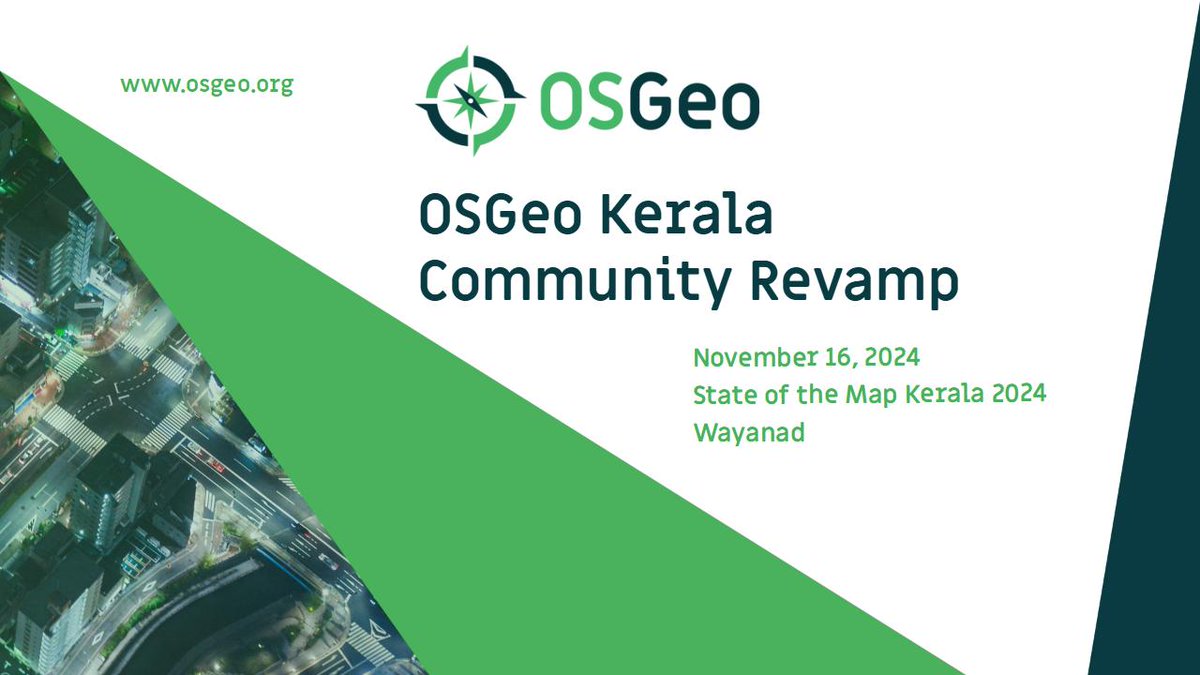 www.osgeo.org

OSGeo

OSGeo Kerala Community Revamp

November 16, 2024
State of the Map Kerala 2024
Wayanad